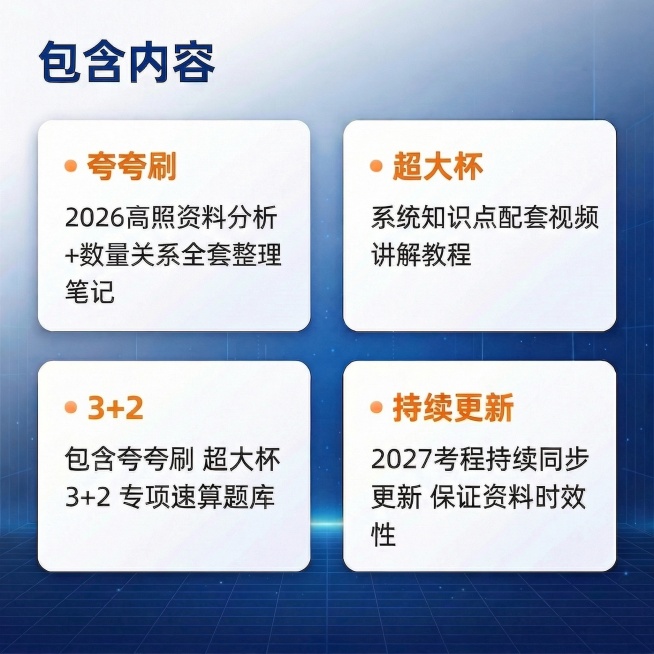 包含内容

夸夸刷

2026高照资料分析+数量关系全套整理笔记

超大杯

系统知识点配套视频讲解教程

3+2

包含夸夸刷 超大杯 3+2 专项速算题库

持续更新

2027考程持续同步更新 保证资料时效性